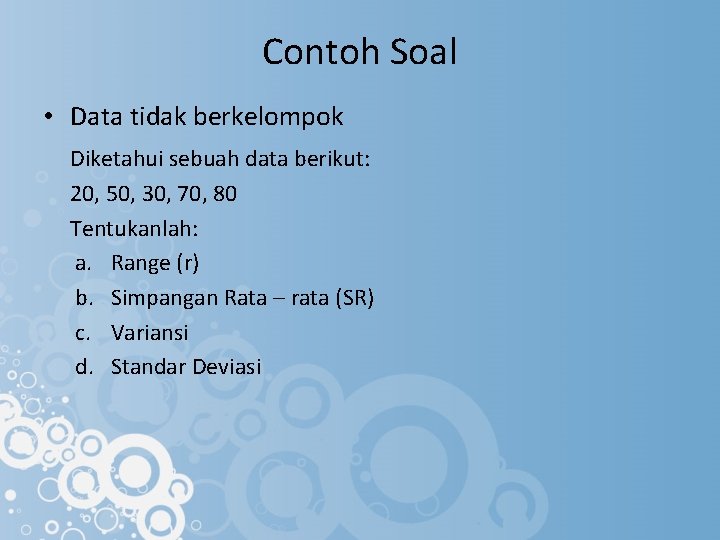 Contoh Soal

• Data tidak berkelompok

Diketahui sebuah data berikut:

20, 50, 30, 70, 80

Tentukanlah:

a. Range (r)
b. Simpangan Rata – rata (SR)
c. Variansi
d. Standar Deviasi